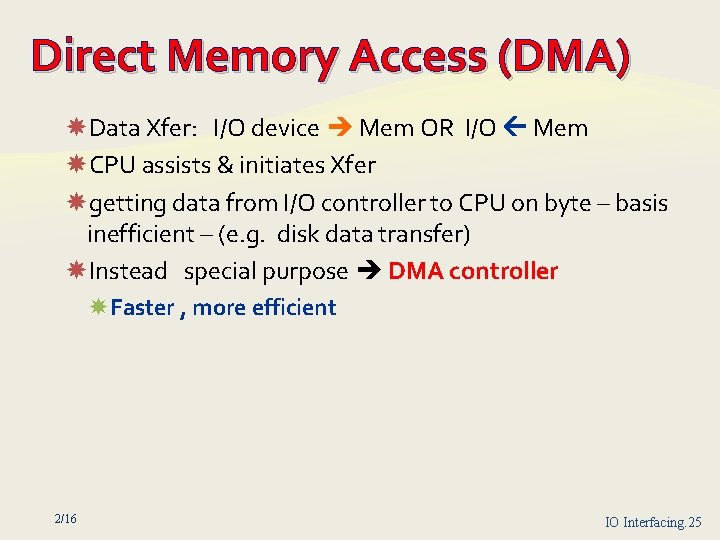 Direct Memory Access (DMA)

Data Xfer: I/O device → Mem OR I/O ← Mem

CPU assists & initiates Xfer

getting data from I/O controller to CPU on byte – basis inefficient – (e.g. disk data transfer)

Instead special purpose → DMA controller

Faster , more efficient

2/16

IO Interfacing.25